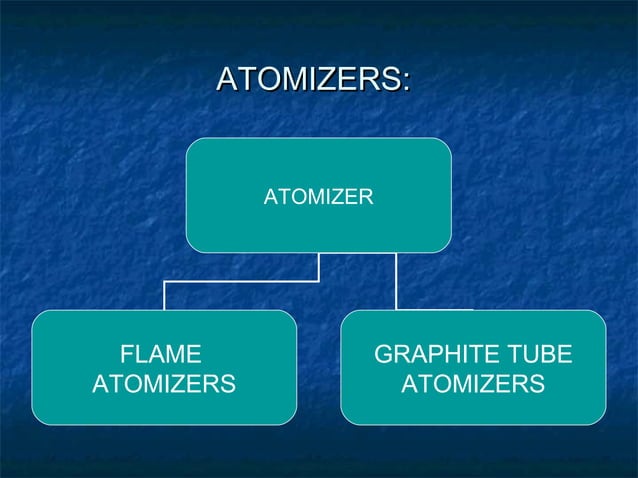 ATOMIZERS:

ATOMIZER

FLAME ATOMIZERS

GRAPHITE TUBE ATOMIZERS